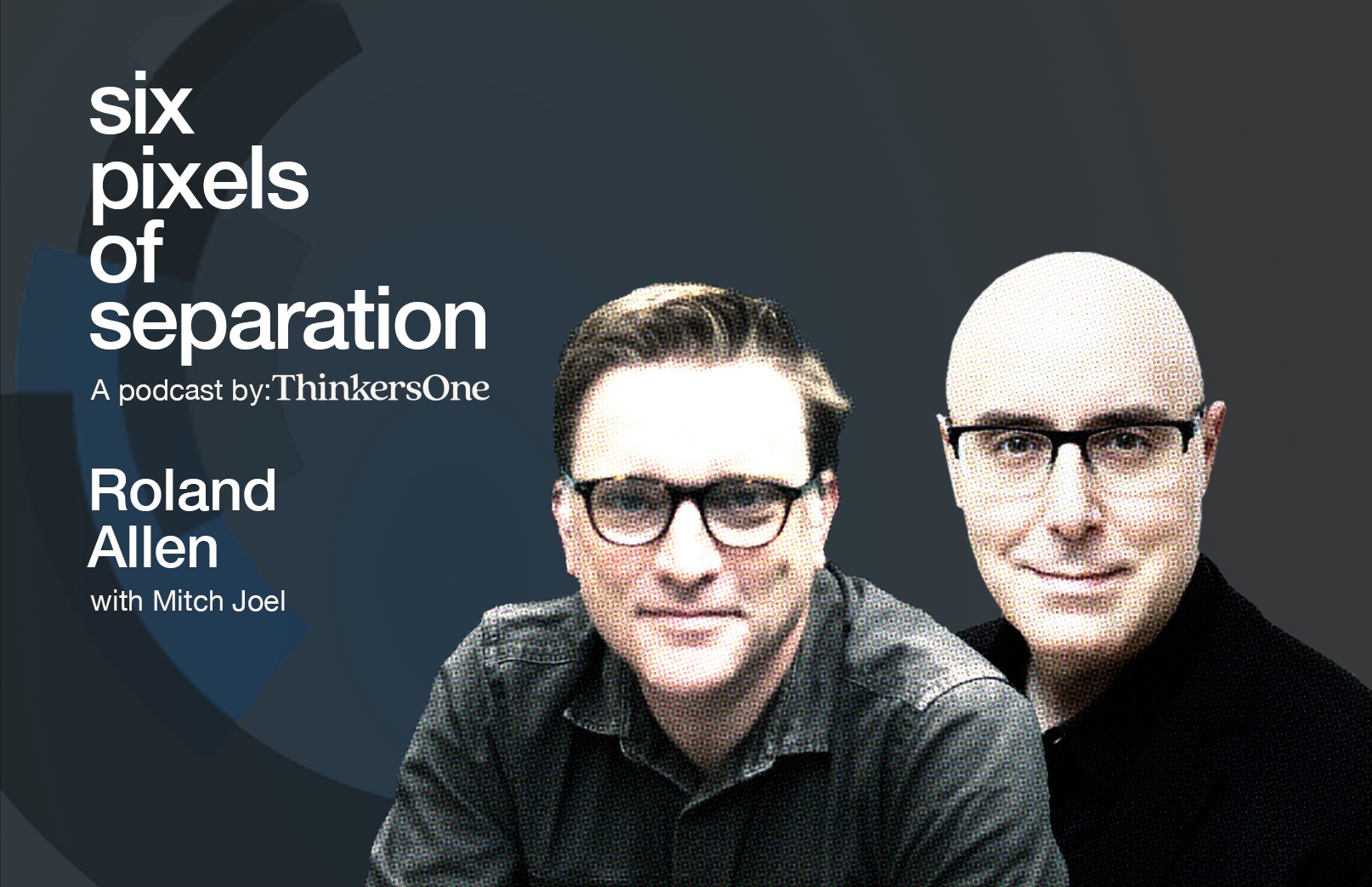 six
pixels
of
separation
A podcast by: ThinkersOne

Roland
Allen
with Mitch Joel